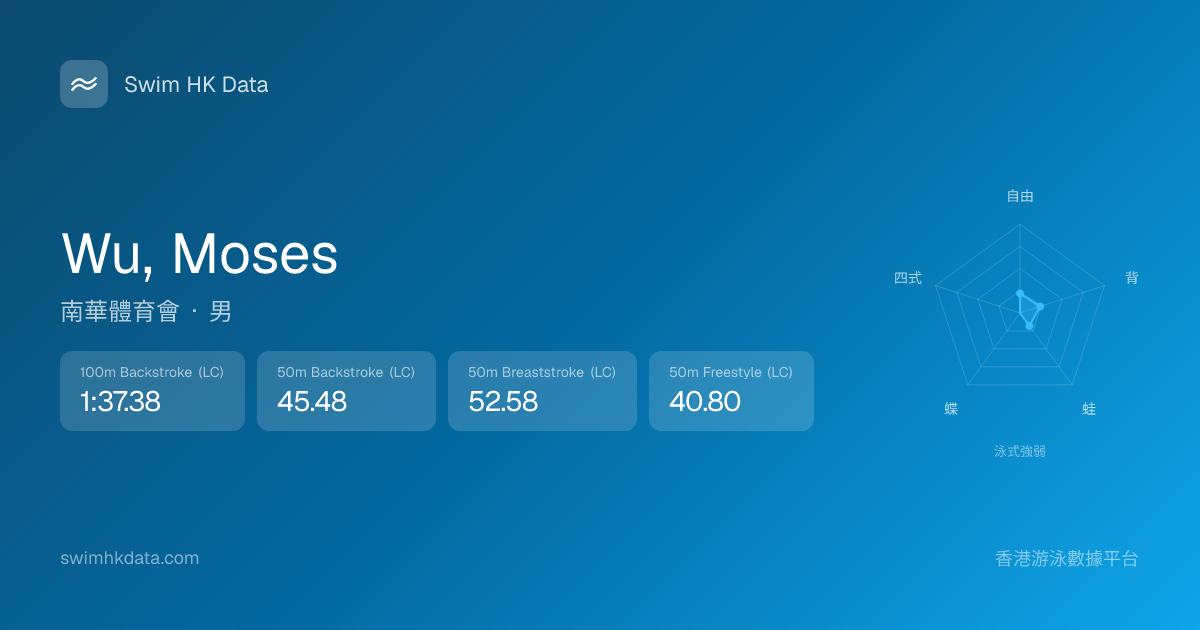 Swim HK Data

Wu, Moses

南華體育會 · 男

100m Backstroke (LC)
1:37.38

50m Backstroke (LC)
45.48

50m Breaststroke (LC)
52.58

50m Freestyle (LC)
40.80

自由
背
蛙
蝶
四式

泳式強弱

swimhkdata.com

香港游泳數據平台